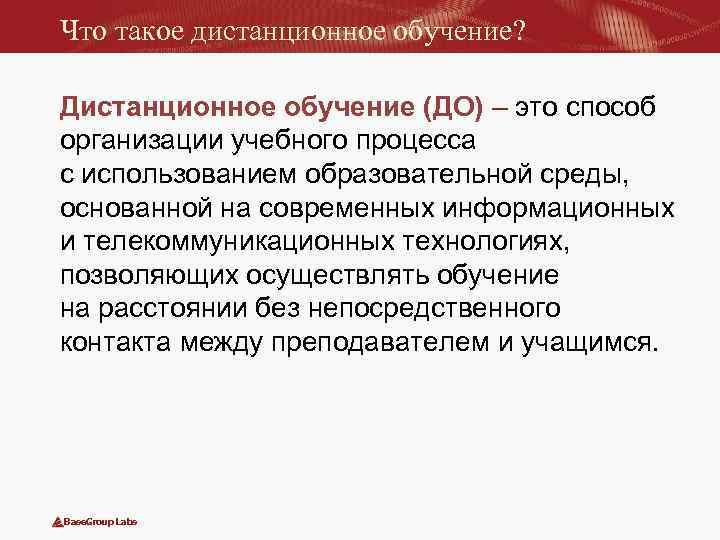 Что такое дистанционное обучение?

Дистанционное обучение (ДО) – это способ организации учебного процесса с использованием образовательной среды, основанной на современных информационных и телекоммуникационных технологиях, позволяющих осуществлять обучение на расстоянии без непосредственного контакта между преподавателем и учащимся.

BaseGroup Labs